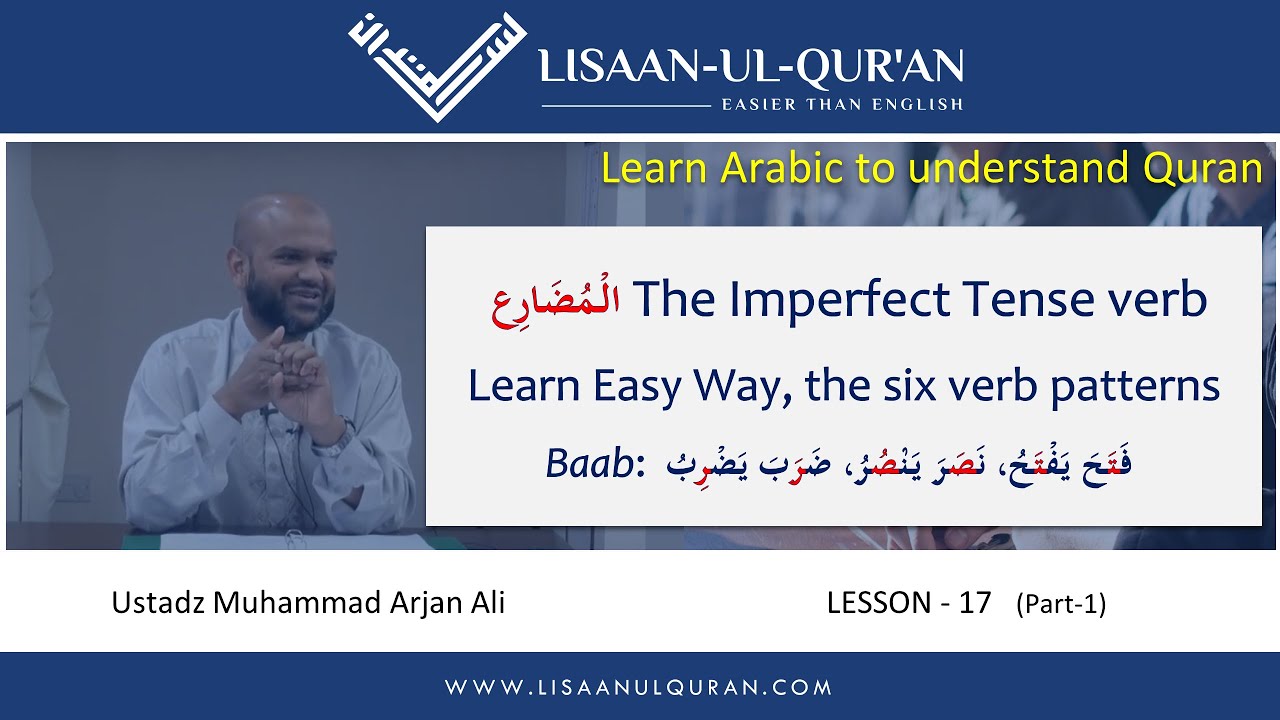 LISAAN-UL-QUR'AN
EASIER THAN ENGLISH

Learn Arabic to understand Quran

الْمُضَارِع The Imperfect Tense verb

Learn Easy Way, the six verb patterns

Baab: فَتَحَ يَفْتَحُ، نَصَرَ يَنْصُرُ، ضَرَبَ يَضْرِبُ

Ustadz Muhammad Arjan Ali

LESSON - 17 (Part-1)

WWW.LISAANULQURAN.COM